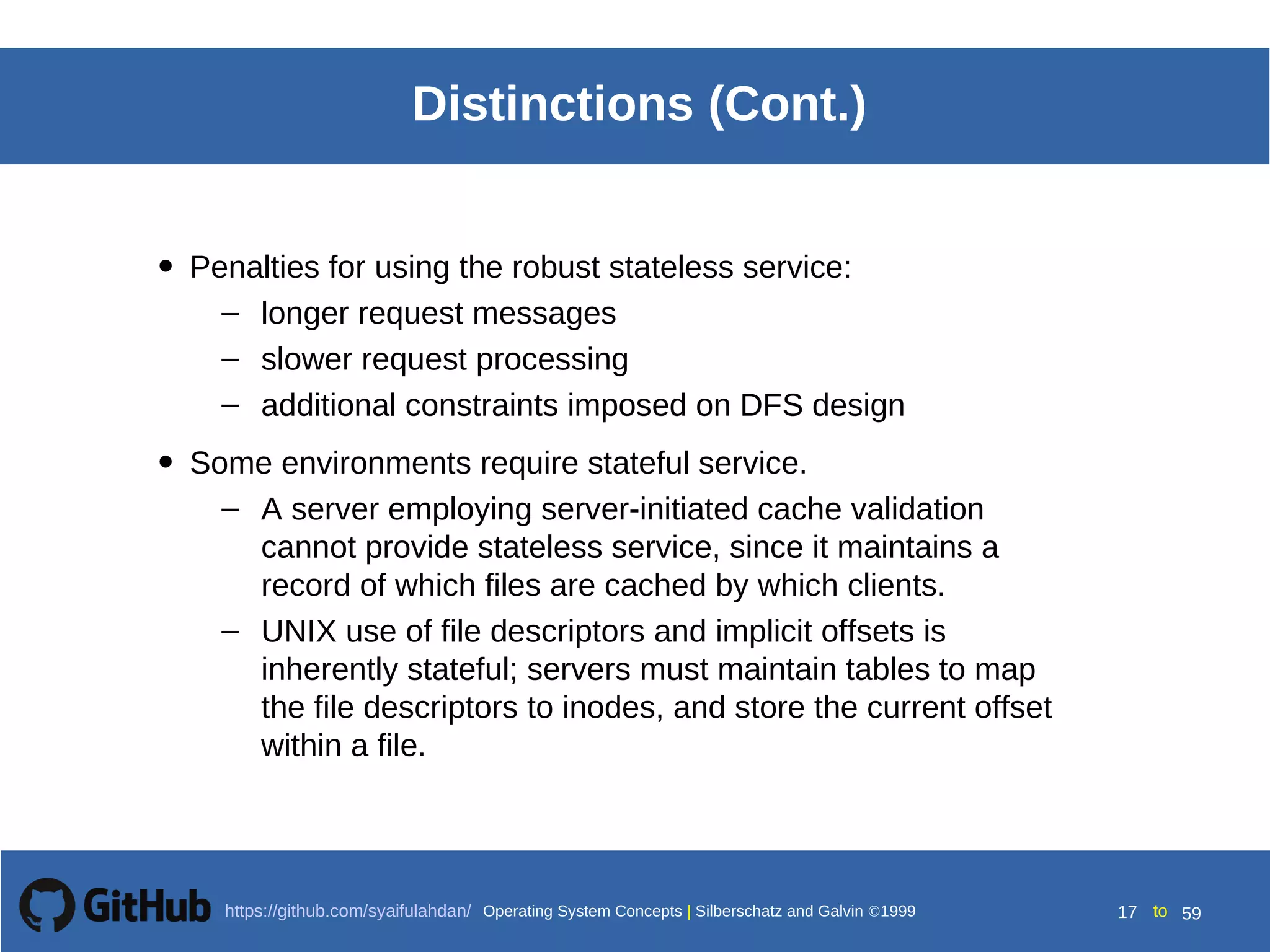 Distinctions (Cont.)

• Penalties for using the robust stateless service:
– longer request messages
– slower request processing
– additional constraints imposed on DFS design

• Some environments require stateful service.
– A server employing server-initiated cache validation cannot provide stateless service, since it maintains a record of which files are cached by which clients.
– UNIX use of file descriptors and implicit offsets is inherently stateful; servers must maintain tables to map the file descriptors to inodes, and store the current offset within a file.

GitHub https://github.com/syaifulahdan/ Operating System Concepts | Silberschatz and Galvin ©1999 17 to 59